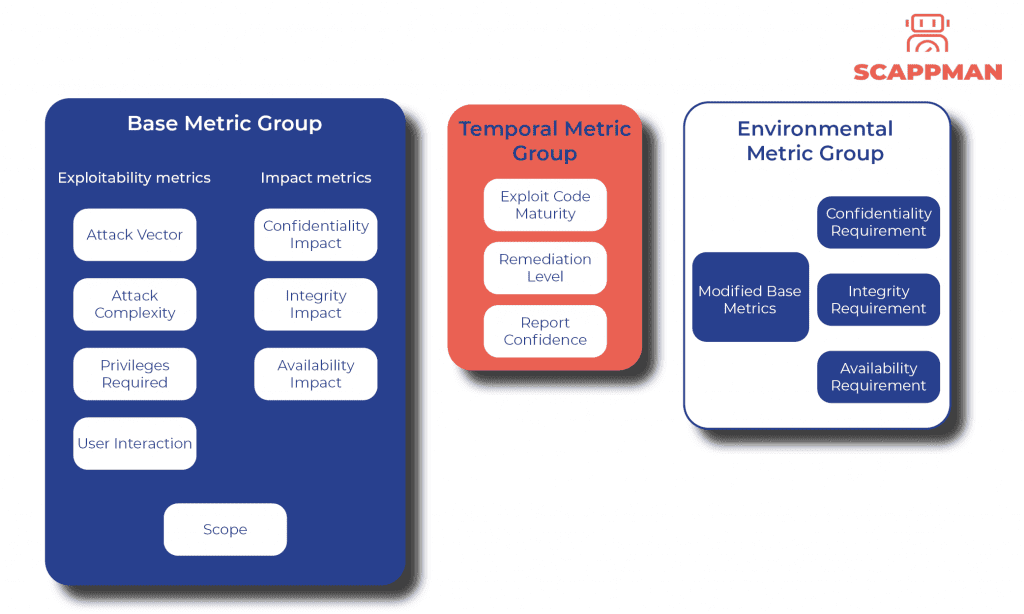 SCAPPMAN

Base Metric Group

Exploitability metrics

Attack Vector

Attack Complexity

Privileges Required

User Interaction

Impact metrics

Confidentiality Impact

Integrity Impact

Availability Impact

Scope

Temporal Metric Group

Exploit Code Maturity

Remediation Level

Report Confidence

Environmental Metric Group

Modified Base Metrics

Confidentiality Requirement

Integrity Requirement

Availability Requirement